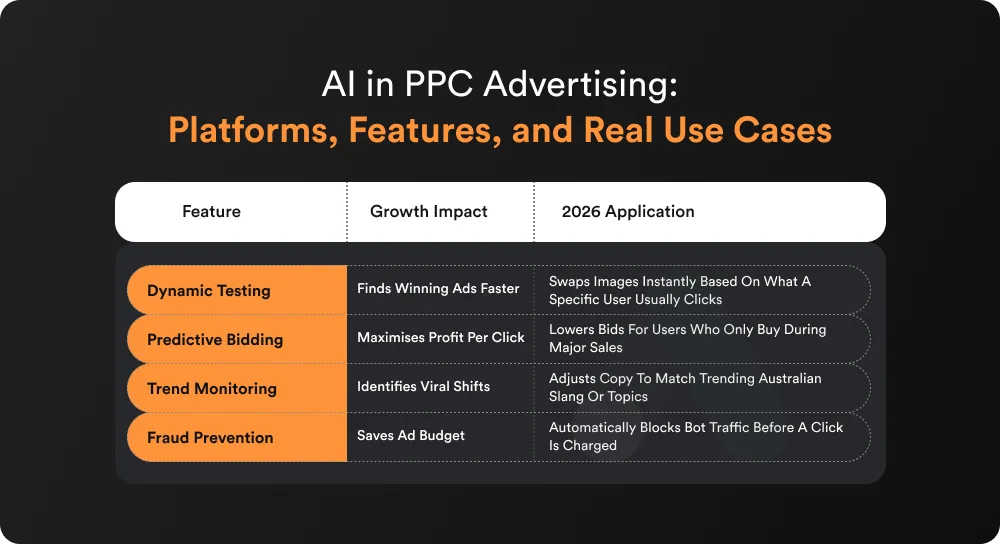 AI in PPC Advertising:
Platforms, Features, and Real Use Cases

| Feature | Growth Impact | 2026 Application |
|---|---|---|
| Dynamic Testing | Finds Winning Ads Faster | Swaps Images Instantly Based On What A Specific User Usually Clicks |
| Predictive Bidding | Maximises Profit Per Click | Lowers Bids For Users Who Only Buy During Major Sales |
| Trend Monitoring | Identifies Viral Shifts | Adjusts Copy To Match Trending Australian Slang Or Topics |
| Fraud Prevention | Saves Ad Budget | Automatically Blocks Bot Traffic Before A Click Is Charged |